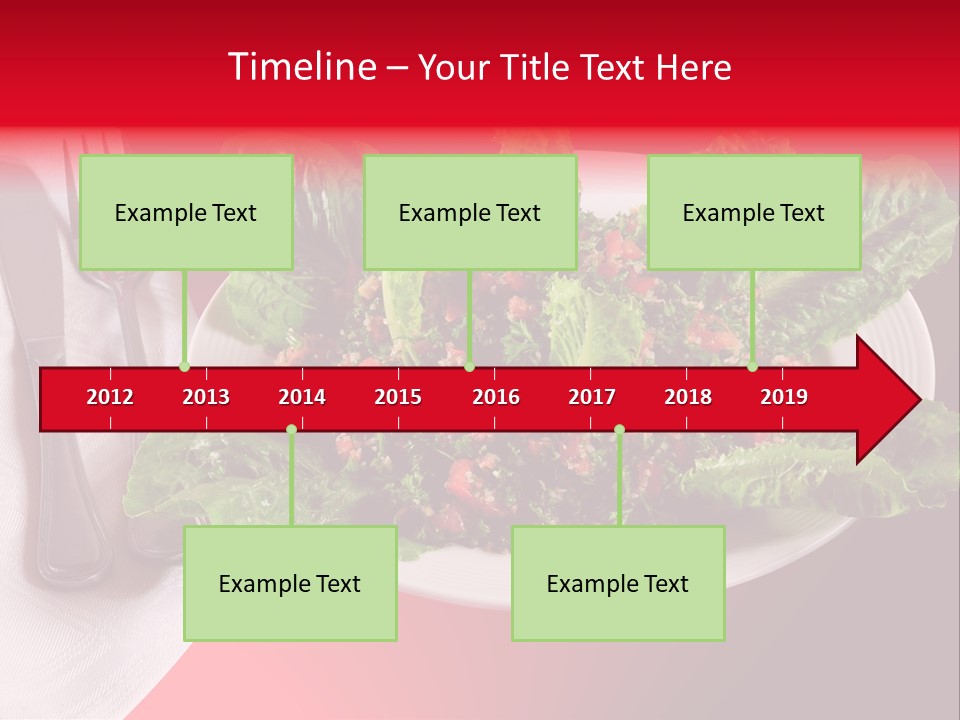 Timeline – Your Title Text Here

Example Text

Example Text

Example Text

2012 2013 2014 2015 2016 2017 2018 2019

Example Text

Example Text